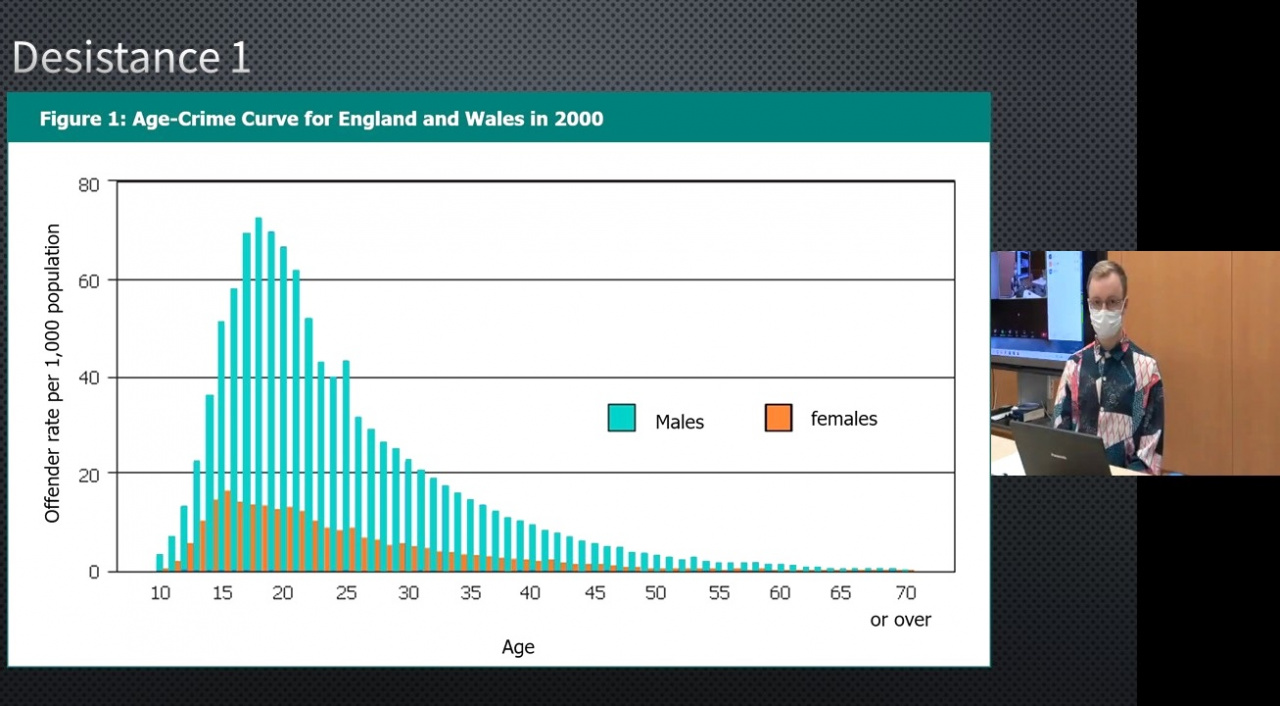 Desistance 1

Figure 1: Age-Crime Curve for England and Wales in 2000

Offender rate per 1,000 population

80
60
40
20
0

Males
females

10 15 20 25 30 35 40 45 50 55 60 65 70 or over

Age